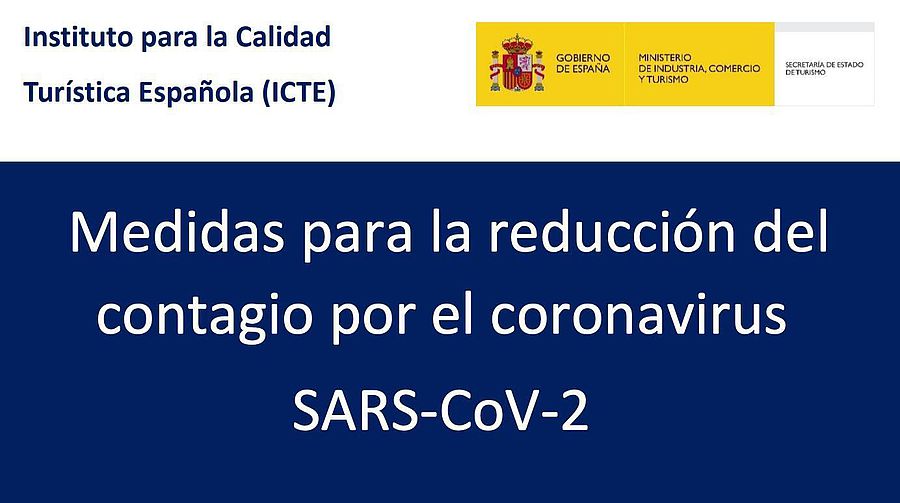 Instituto para la Calidad
Turística Española (ICTE)

GOBIERNO DE ESPAÑA

MINISTERIO DE INDUSTRIA, COMERCIO Y TURISMO

SECRETARÍA DE ESTADO DE TURISMO

Medidas para la reducción del contagio por el coronavirus

SARS-CoV-2